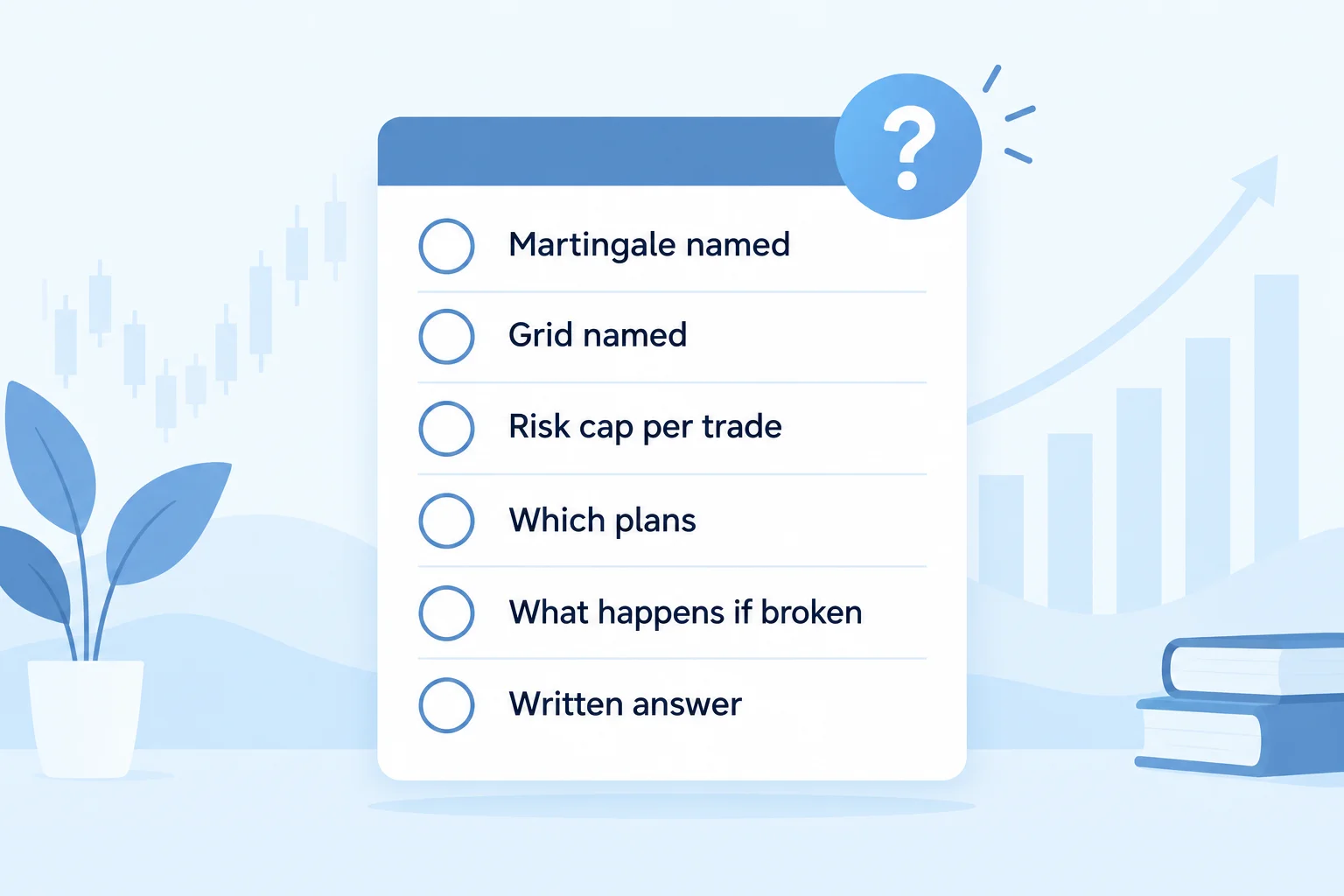 ?

Martingale named

Grid named

Risk cap per trade

Which plans

What happens if broken

Written answer